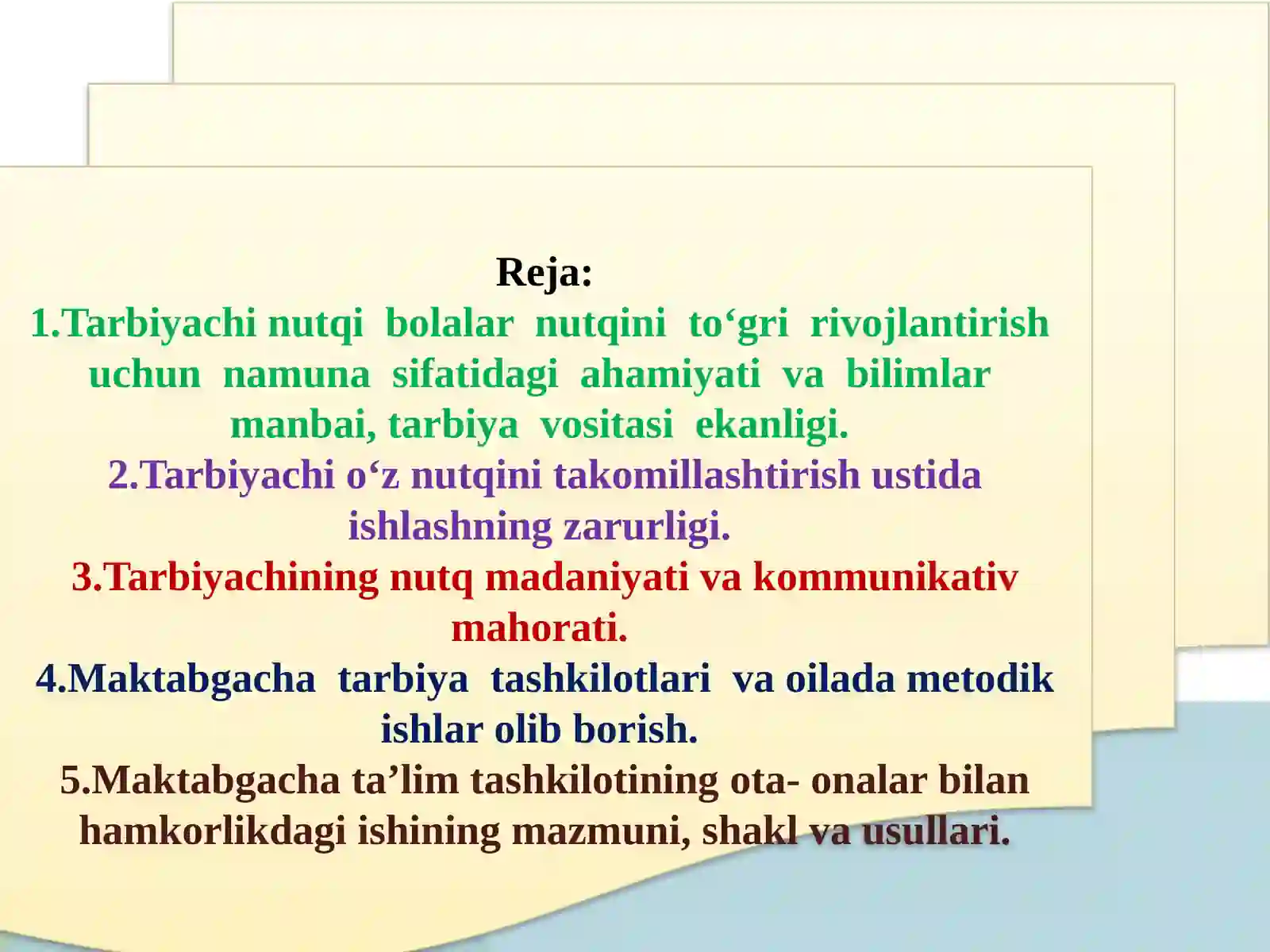 Reja:
1.Tarbiyachi nutqi bolalar nutqini to‘gri rivojlantirish uchun namuna sifatidagi ahamiyati va bilimlar manbai, tarbiya vositasi ekanligi.
2.Tarbiyachi o‘z nutqini takomillashtirish ustida ishlashning zarurligi.
3.Tarbiyachining nutq madaniyati va kommunikativ mahorati.
4.Maktabgacha tarbiya tashkilotlari va oilada metodik ishlar olib borish.
5.Maktabgacha ta’lim tashkilotining ota- onalar bilan hamkorlikdagi ishining mazmuni, shakl va usullari.